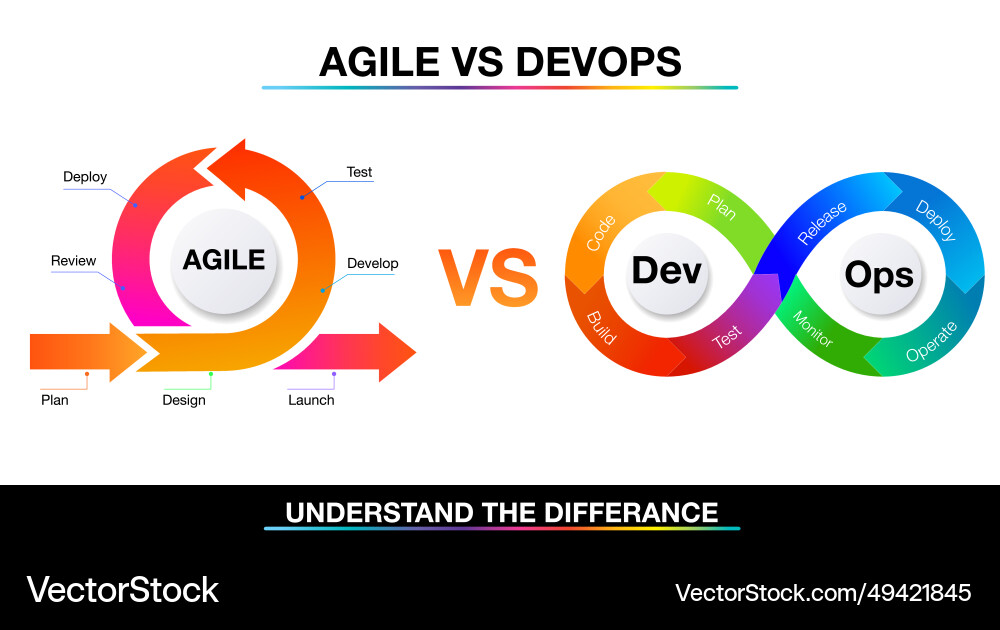 AGILE VS DEVOPS

Deploy
Test
Review
AGILE
Develop
Plan
Design
Launch

VS

Code
Plan
Release
Deploy
Dev
Ops
Build
Test
Monitor
Operate

UNDERSTAND THE DIFFERANCE

VectorStock
VectorStock.com/49421845